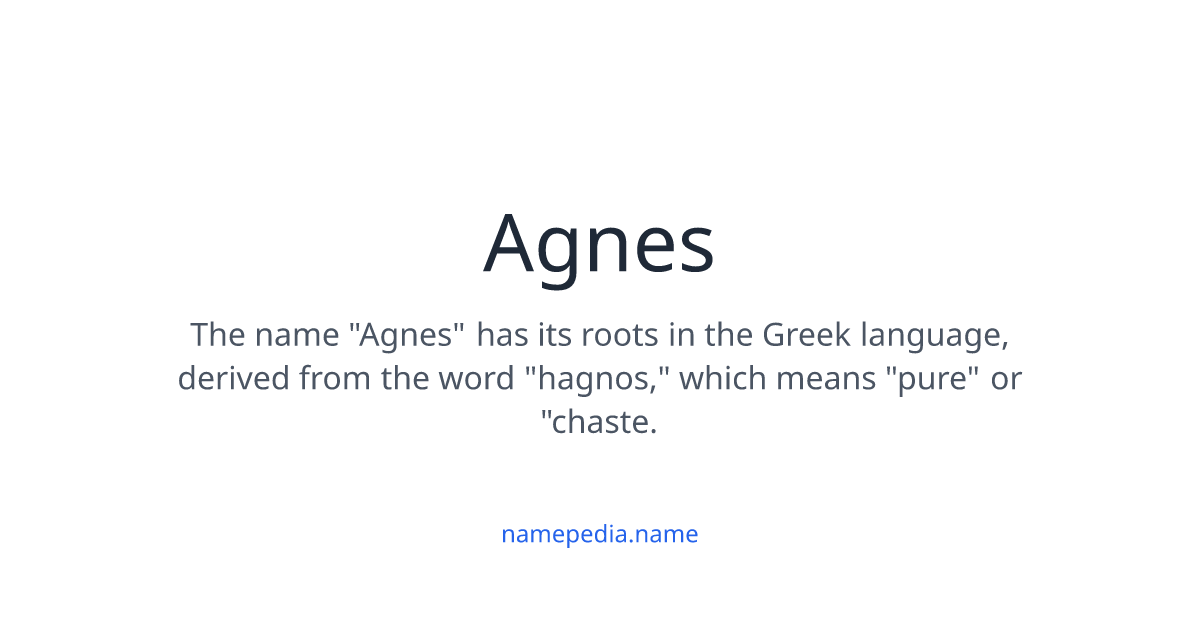 Agnes

The name "Agnes" has its roots in the Greek language, derived from the word "hagnos," which means "pure" or "chaste.

namepedia.name